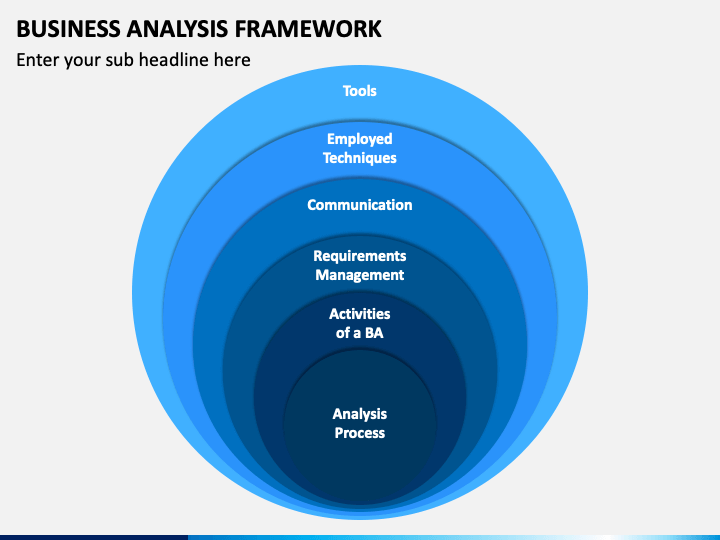 BUSINESS ANALYSIS FRAMEWORK

Enter your sub headline here

Tools

Employed Techniques

Communication

Requirements Management

Activities of a BA

Analysis Process